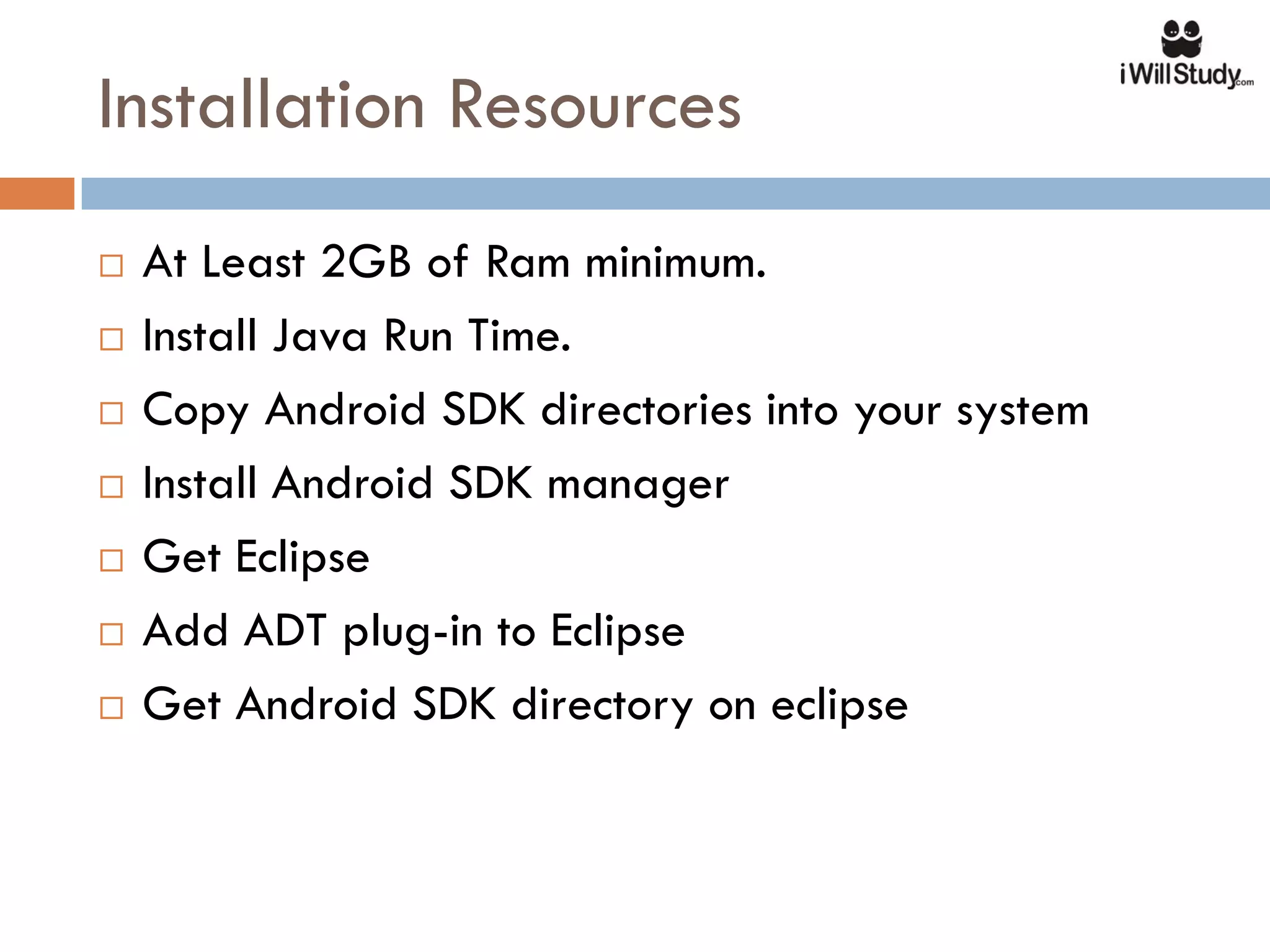 iWillStudy.com

Installation Resources

□ At Least 2GB of Ram minimum.
□ Install Java Run Time.
□ Copy Android SDK directories into your system
□ Install Android SDK manager
□ Get Eclipse
□ Add ADT plug-in to Eclipse
□ Get Android SDK directory on eclipse